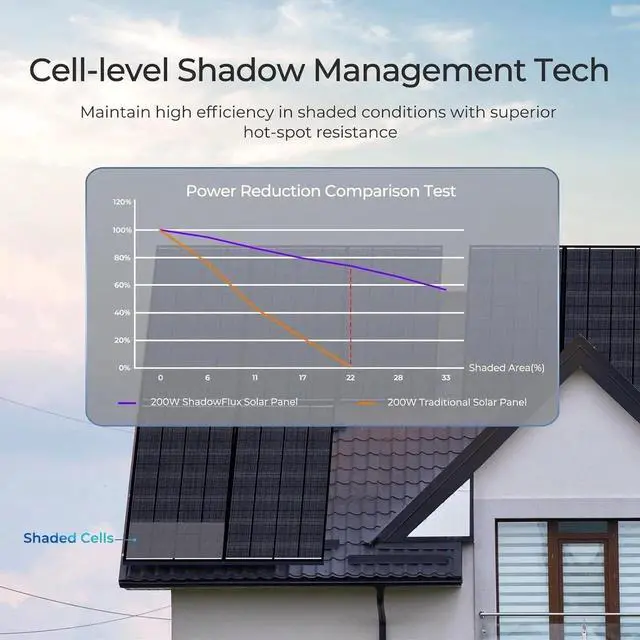 Cell-level Shadow Management Tech

Maintain high efficiency in shaded conditions with superior hot-spot resistance

Power Reduction Comparison Test

120%
100%
80%
60%
40%
20%
0%

0 6 11 17 22 28 33 Shaded Area(%)

200W ShadowFlux Solar Panel
200W Traditional Solar Panel

Shaded Cells